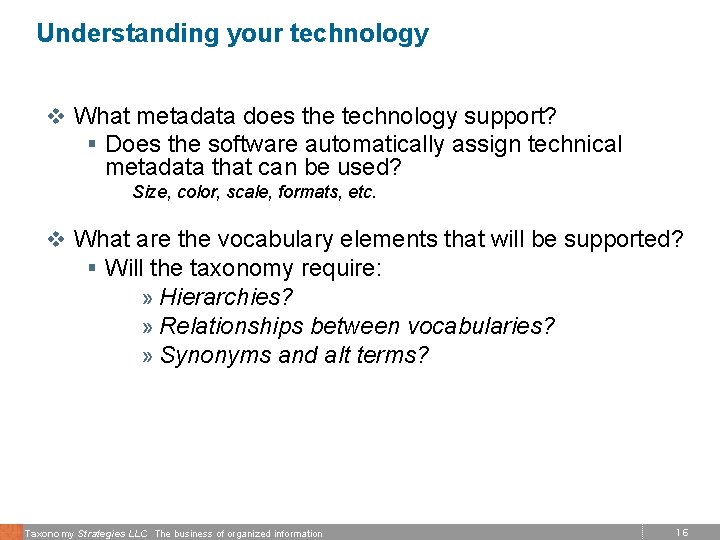 Understanding your technology

❖ What metadata does the technology support?
▪ Does the software automatically assign technical metadata that can be used?
Size, color, scale, formats, etc.

❖ What are the vocabulary elements that will be supported?
▪ Will the taxonomy require:
» Hierarchies?
» Relationships between vocabularies?
» Synonyms and alt terms?

Taxonomy Strategies LLC The business of organized information 16